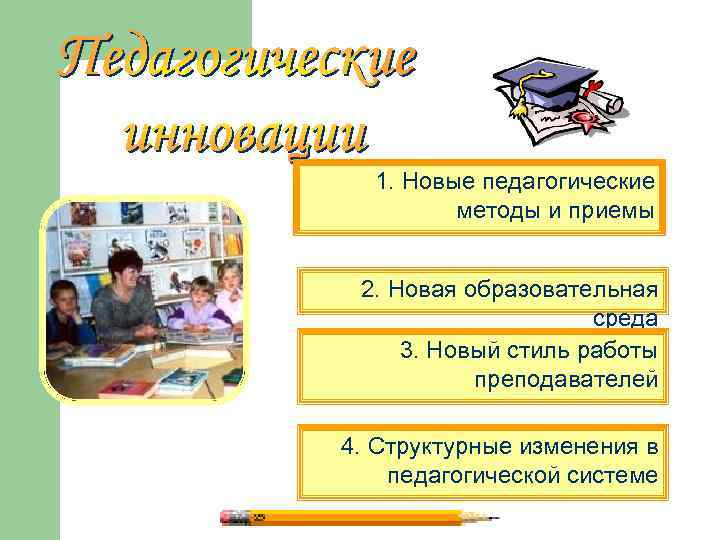 Педагогические инновации

1. Новые педагогические методы и приемы

2. Новая образовательная среда

3. Новый стиль работы преподавателей

4. Структурные изменения в педагогической системе